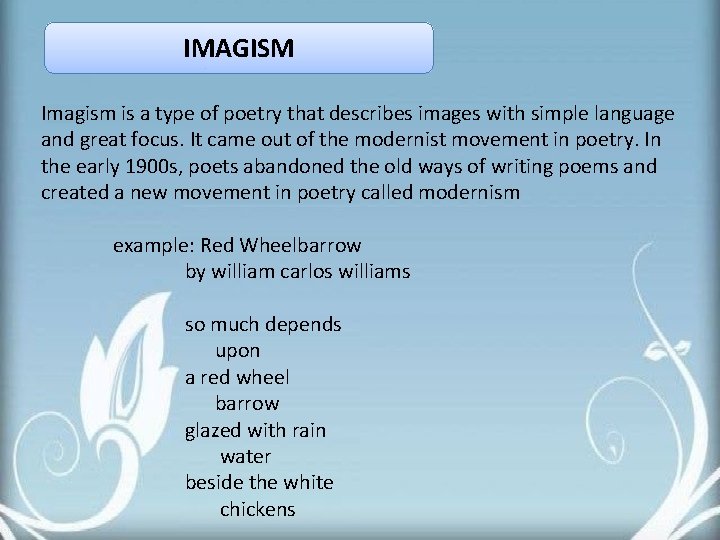 IMAGISM

Imagism is a type of poetry that describes images with simple language and great focus. It came out of the modernist movement in poetry. In the early 1900s, poets abandoned the old ways of writing poems and created a new movement in poetry called modernism

example: Red Wheelbarrow
by william carlos williams

so much depends
upon
a red wheel
barrow
glazed with rain
water
beside the white
chickens